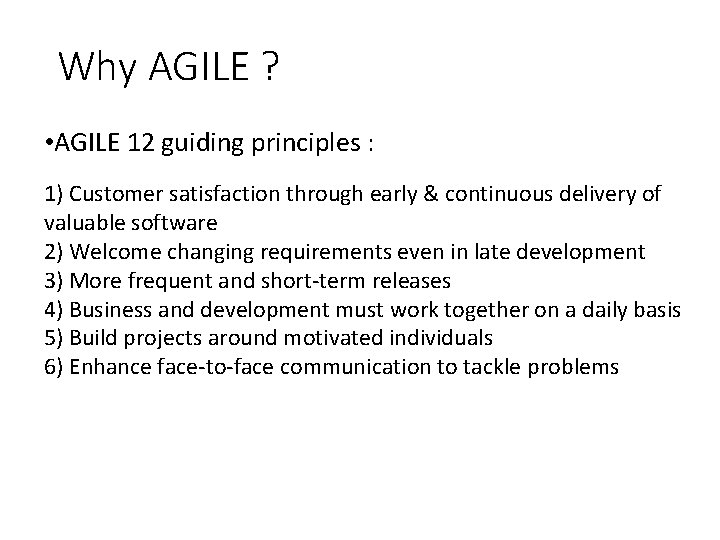 Why AGILE ?

•AGILE 12 guiding principles :

1) Customer satisfaction through early & continuous delivery of valuable software
2) Welcome changing requirements even in late development
3) More frequent and short-term releases
4) Business and development must work together on a daily basis
5) Build projects around motivated individuals
6) Enhance face-to-face communication to tackle problems